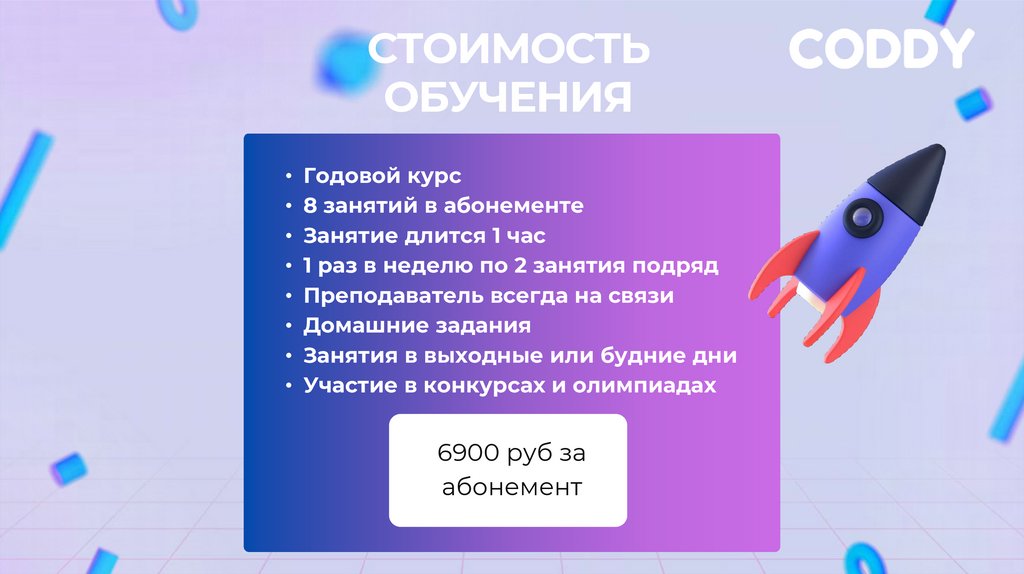 СТОИМОСТЬ ОБУЧЕНИЯ

CODDY

• Годовой курс
• 8 занятий в абонементе
• Занятие длится 1 час
• 1 раз в неделю по 2 занятия подряд
• Преподаватель всегда на связи
• Домашние задания
• Занятия в выходные или будние дни
• Участие в конкурсах и олимпиадах

6900 руб за абонемент